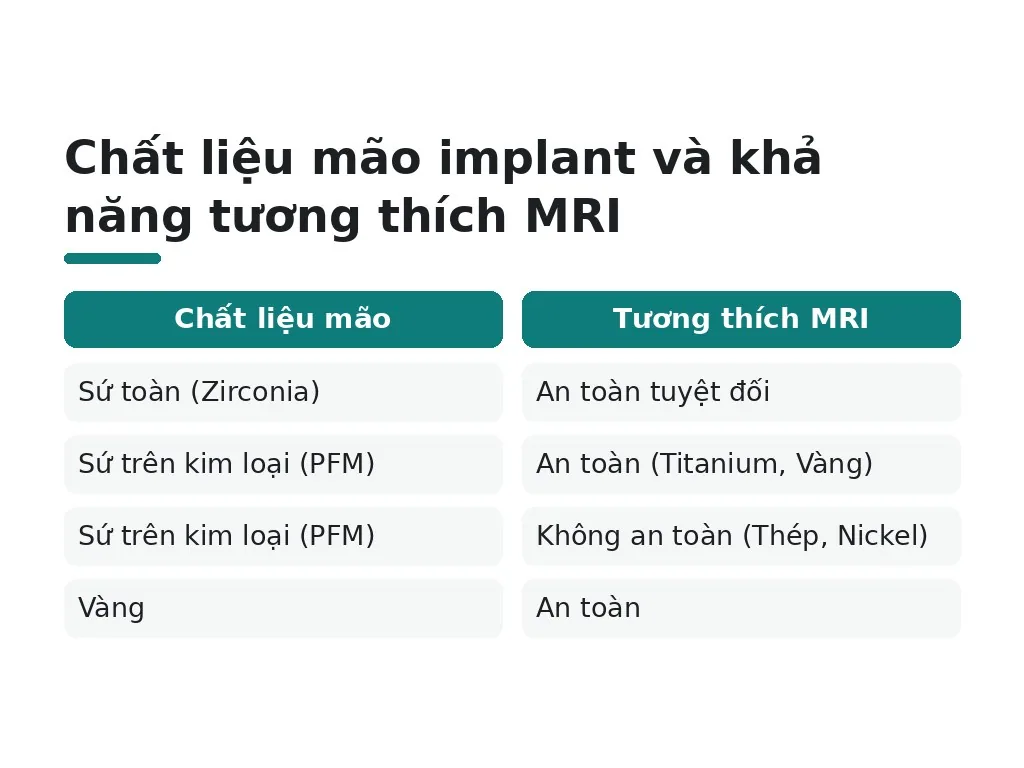 Chất liệu mão implant và khả năng tương thích MRI

| Chất liệu mão | Tương thích MRI |
|---|---|
| Sứ toàn (Zirconia) | An toàn tuyệt đối |
| Sứ trên kim loại (PFM) | An toàn (Titanium, Vàng) |
| Sứ trên kim loại (PFM) | Không an toàn (Thép, Nickel) |
| Vàng | An toàn |